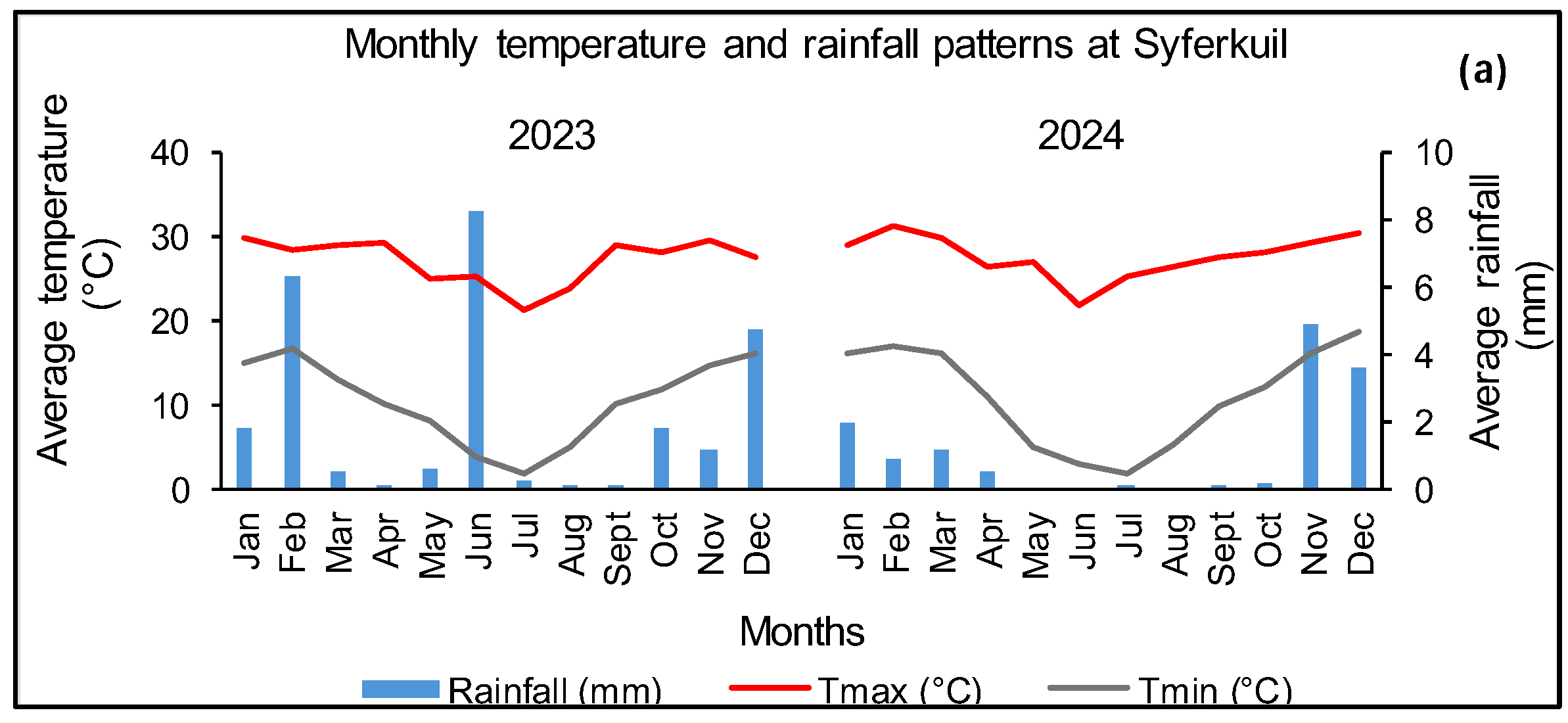 Monthly temperature and rainfall patterns at Syferkuil

(a)

2023

2024

Average temperature (°C)

40
30
20
10
0

10
8
6
4
2
0

Average rainfall (mm)

Jan Feb Mar Apr May Jun Jul Aug Sept Oct Nov Dec Jan Feb Mar Apr May Jun Jul Aug Sept Oct Nov Dec

Months

Rainfall (mm) Tmax (°C) Tmin (°C)